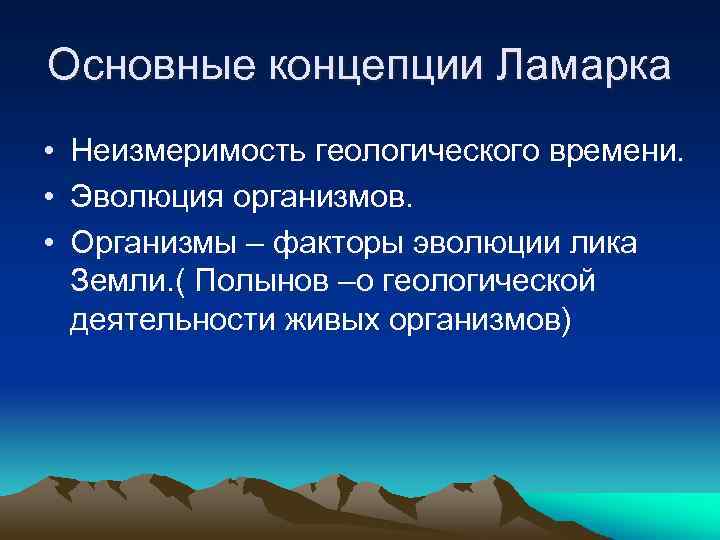 Основные концепции Ламарка

• Неизмеримость геологического времени.
• Эволюция организмов.
• Организмы – факторы эволюции лика Земли.( Полынов –о геологической деятельности живых организмов)